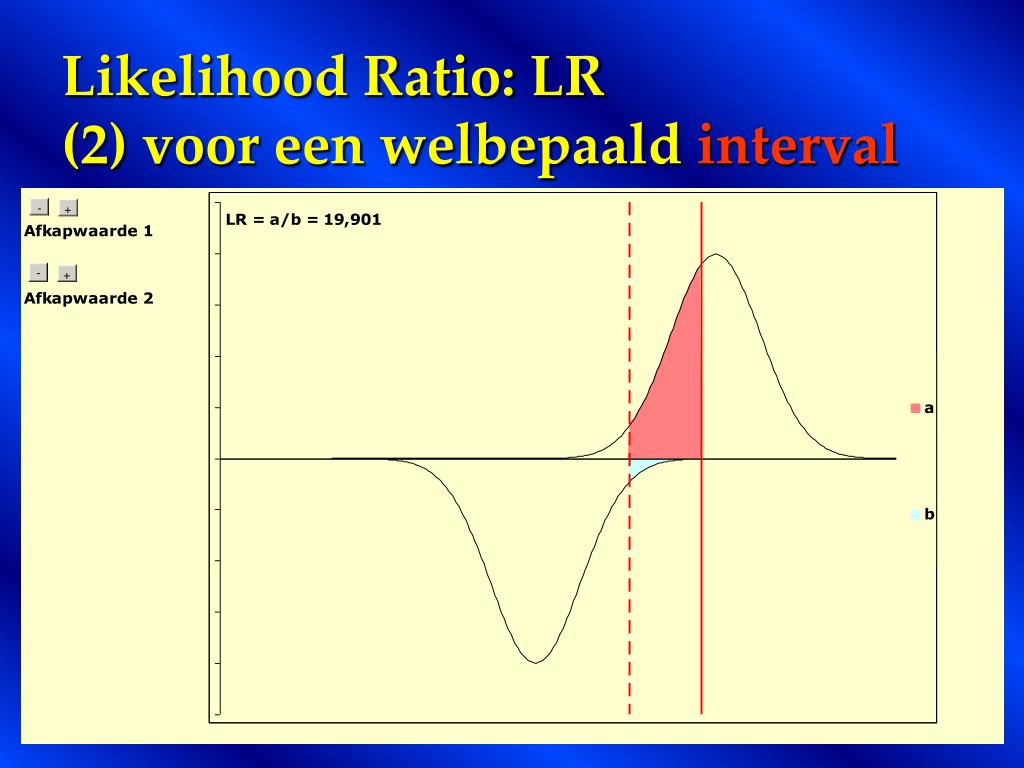 Likelihood Ratio: LR
(2) voor een welbepaald interval

-
+
Afkapwaarde 1

-
+
Afkapwaarde 2

LR = a/b = 19,901

a

b